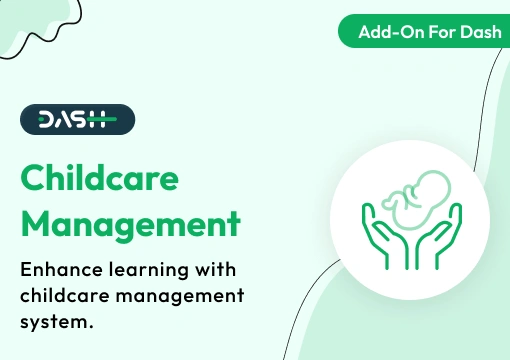 Add-On For Dash

DASH

Childcare Management

Enhance learning with childcare management system.